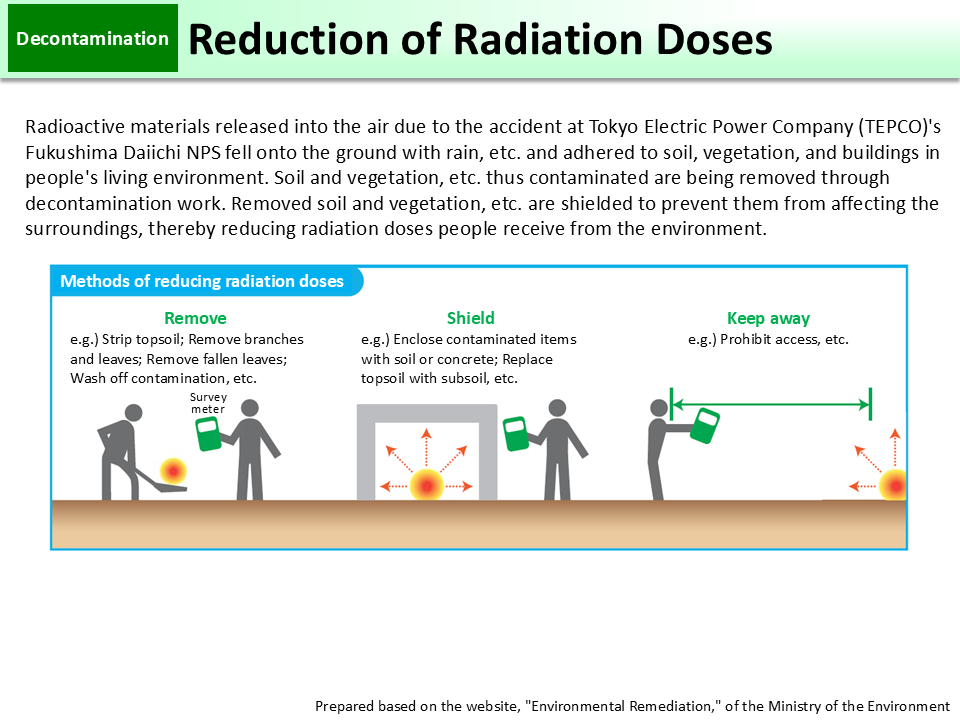 Decontamination

Reduction of Radiation Doses

Radioactive materials released into the air due to the accident at Tokyo Electric Power Company (TEPCO)'s Fukushima Daiichi NPS fell onto the ground with rain, etc. and adhered to soil, vegetation, and buildings in people's living environment. Soil and vegetation, etc. thus contaminated are being removed through decontamination work. Removed soil and vegetation, etc. are shielded to prevent them from affecting the surroundings, thereby reducing radiation doses people receive from the environment.

Methods of reducing radiation doses

Remove
e.g.) Strip topsoil; Remove branches and leaves; Remove fallen leaves; Wash off contamination, etc.

Survey meter

Shield
e.g.) Enclose contaminated items with soil or concrete; Replace topsoil with subsoil, etc.

Keep away
e.g.) Prohibit access, etc.

Prepared based on the website, "Environmental Remediation," of the Ministry of the Environment